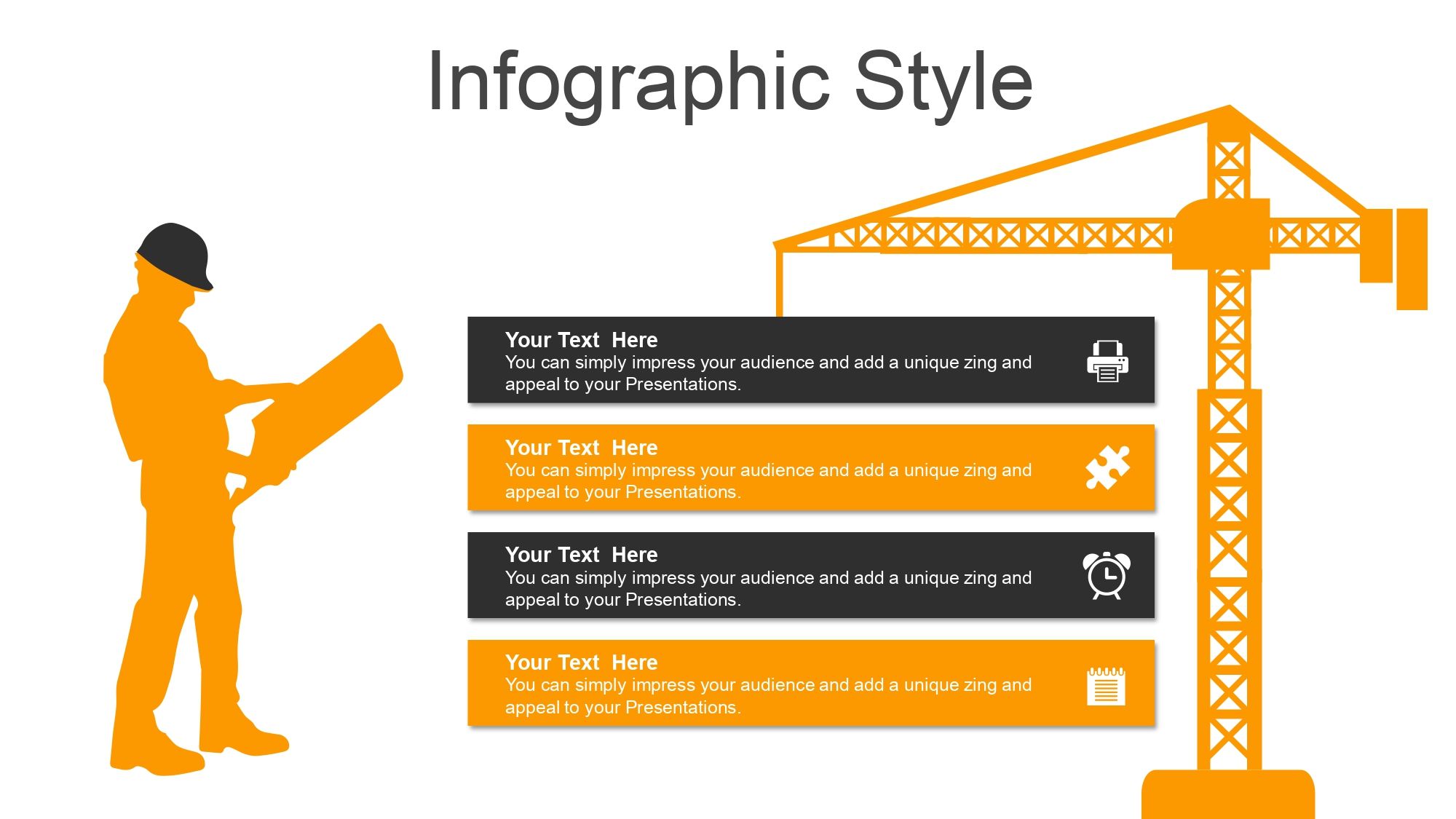 Infographic Style

Your Text Here
You can simply impress your audience and add a unique zing and appeal to your Presentations.

Your Text Here
You can simply impress your audience and add a unique zing and appeal to your Presentations.

Your Text Here
You can simply impress your audience and add a unique zing and appeal to your Presentations.

Your Text Here
You can simply impress your audience and add a unique zing and appeal to your Presentations.